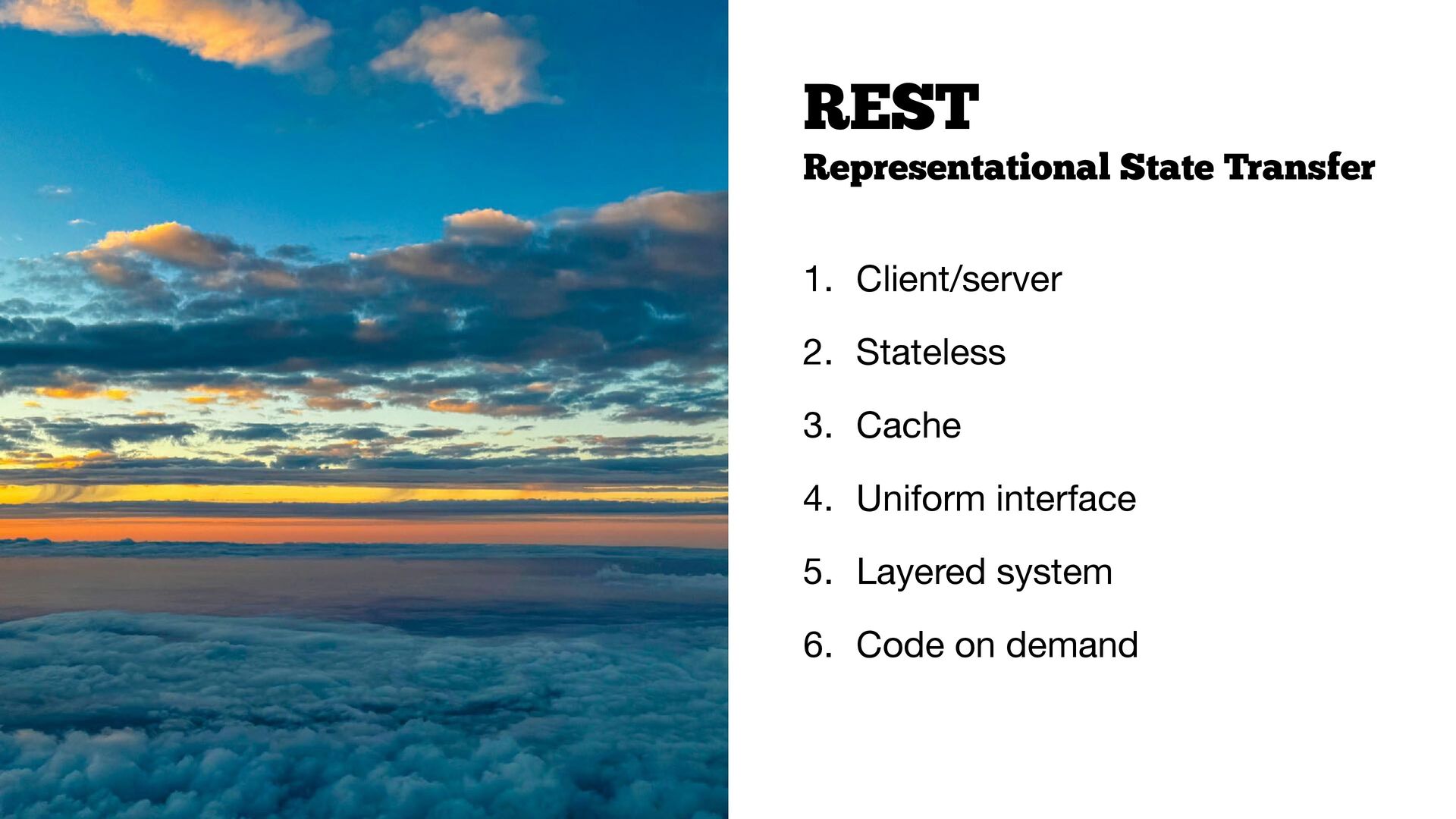 REST
Representational State Transfer

1. Client/server
2. Stateless
3. Cache
4. Uniform interface
5. Layered system
6. Code on demand